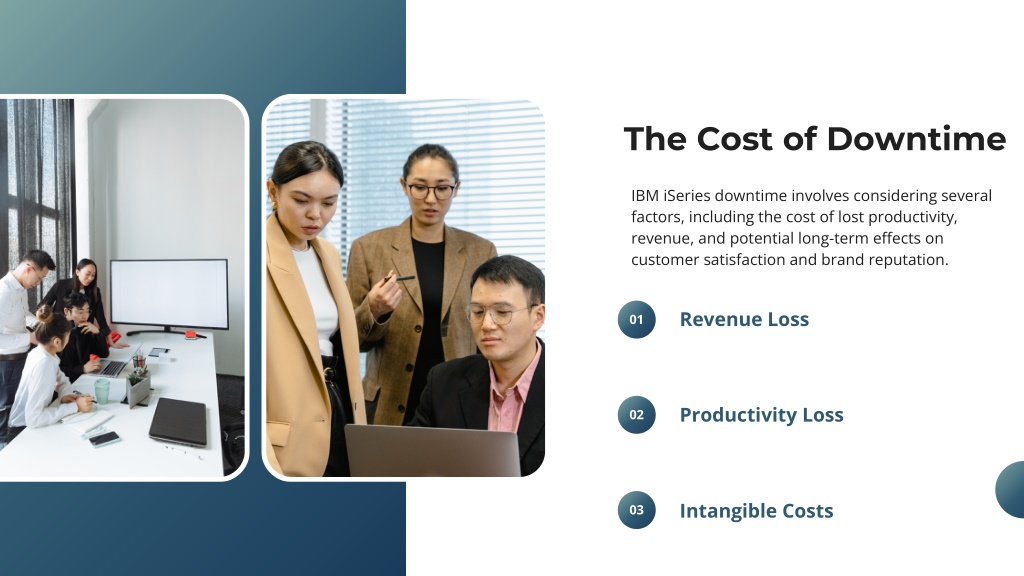 The Cost of Downtime

IBM iSeries downtime involves considering several factors, including the cost of lost productivity, revenue, and potential long-term effects on customer satisfaction and brand reputation.

01 Revenue Loss

02 Productivity Loss

03 Intangible Costs